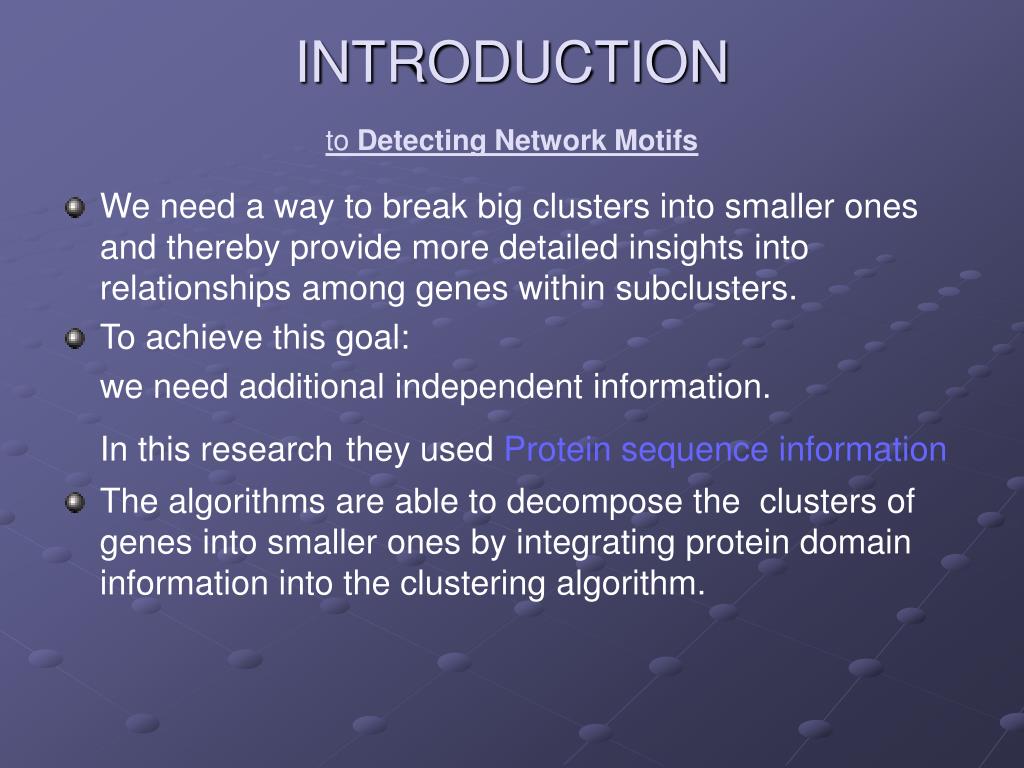 INTRODUCTION

to Detecting Network Motifs

We need a way to break big clusters into smaller ones and thereby provide more detailed insights into relationships among genes within subclusters.

To achieve this goal:

we need additional independent information.

In this research they used Protein sequence information

The algorithms are able to decompose the clusters of genes into smaller ones by integrating protein domain information into the clustering algorithm.